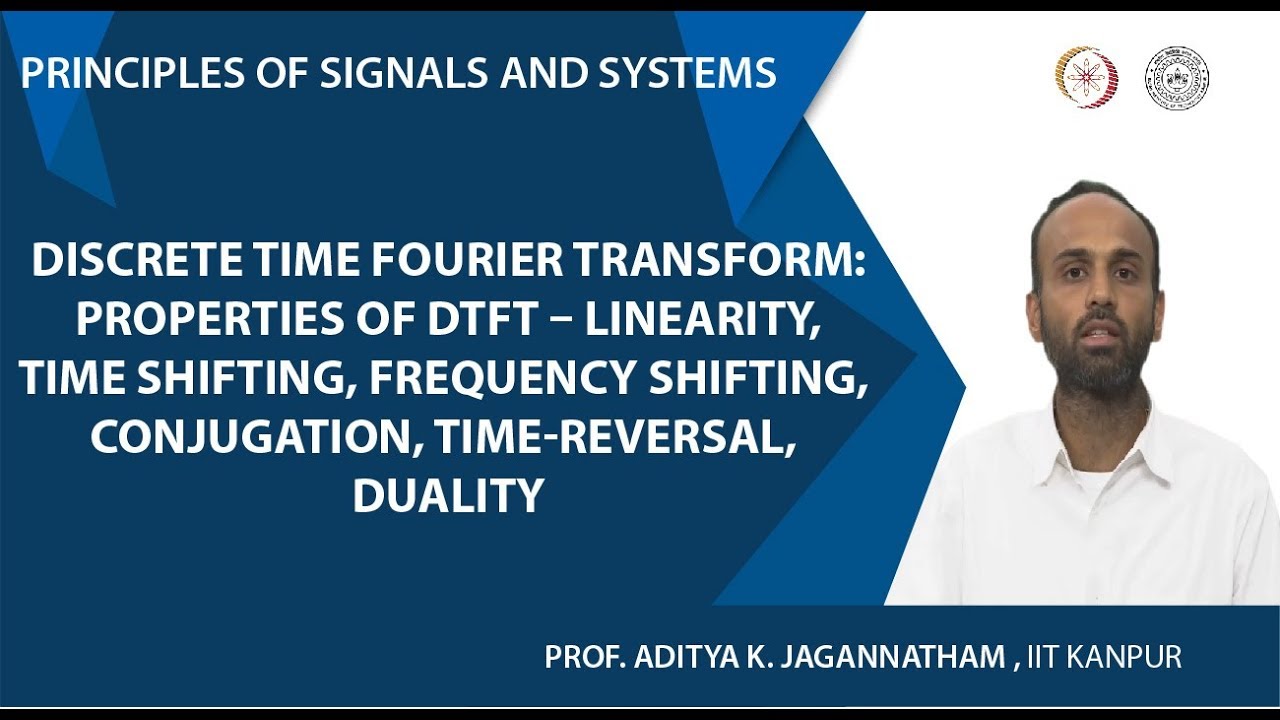 PRINCIPLES OF SIGNALS AND SYSTEMS

DISCRETE TIME FOURIER TRANSFORM: PROPERTIES OF DTFT – LINEARITY, TIME SHIFTING, FREQUENCY SHIFTING, CONJUGATION, TIME-REVERSAL, DUALITY

PROF. ADITYA K. JAGANNATHAM , IIT KANPUR